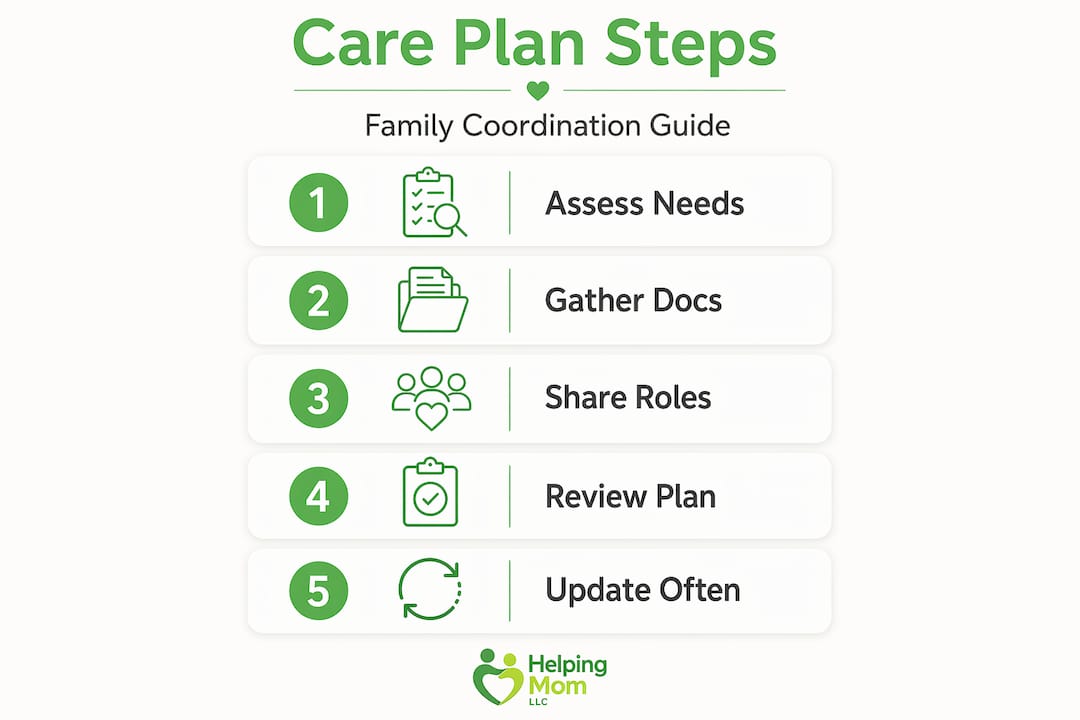 Care Plan Steps

Family Coordination Guide

1 Assess Needs

2 Gather Docs

3 Share Roles

4 Review Plan

5 Update Often

Helping Mom LLC